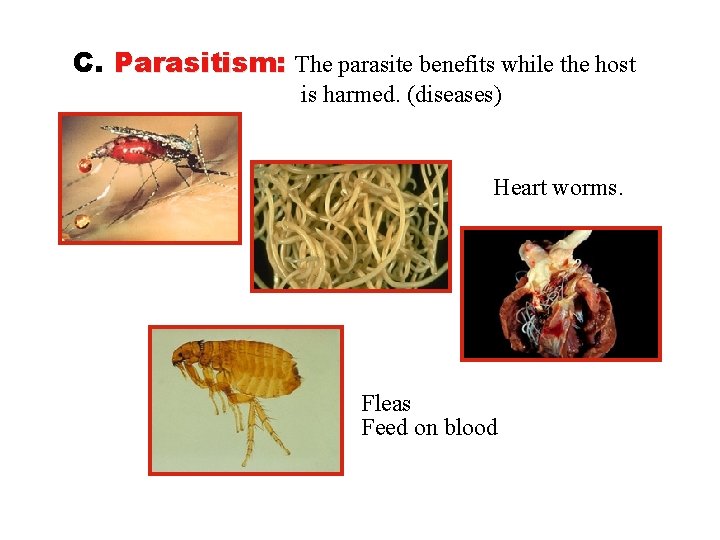 C. Parasitism: The parasite benefits while the host is harmed. (diseases)

Heart worms.

Fleas
Feed on blood